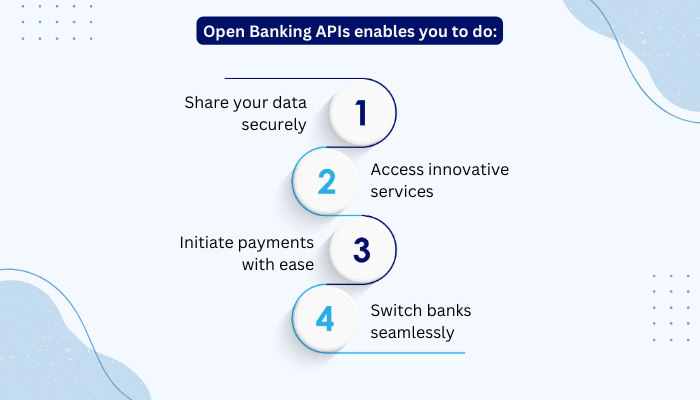 Open Banking APIs enables you to do:

Share your data securely

1

2

Access innovative services

Initiate payments with ease

3

4

Switch banks seamlessly